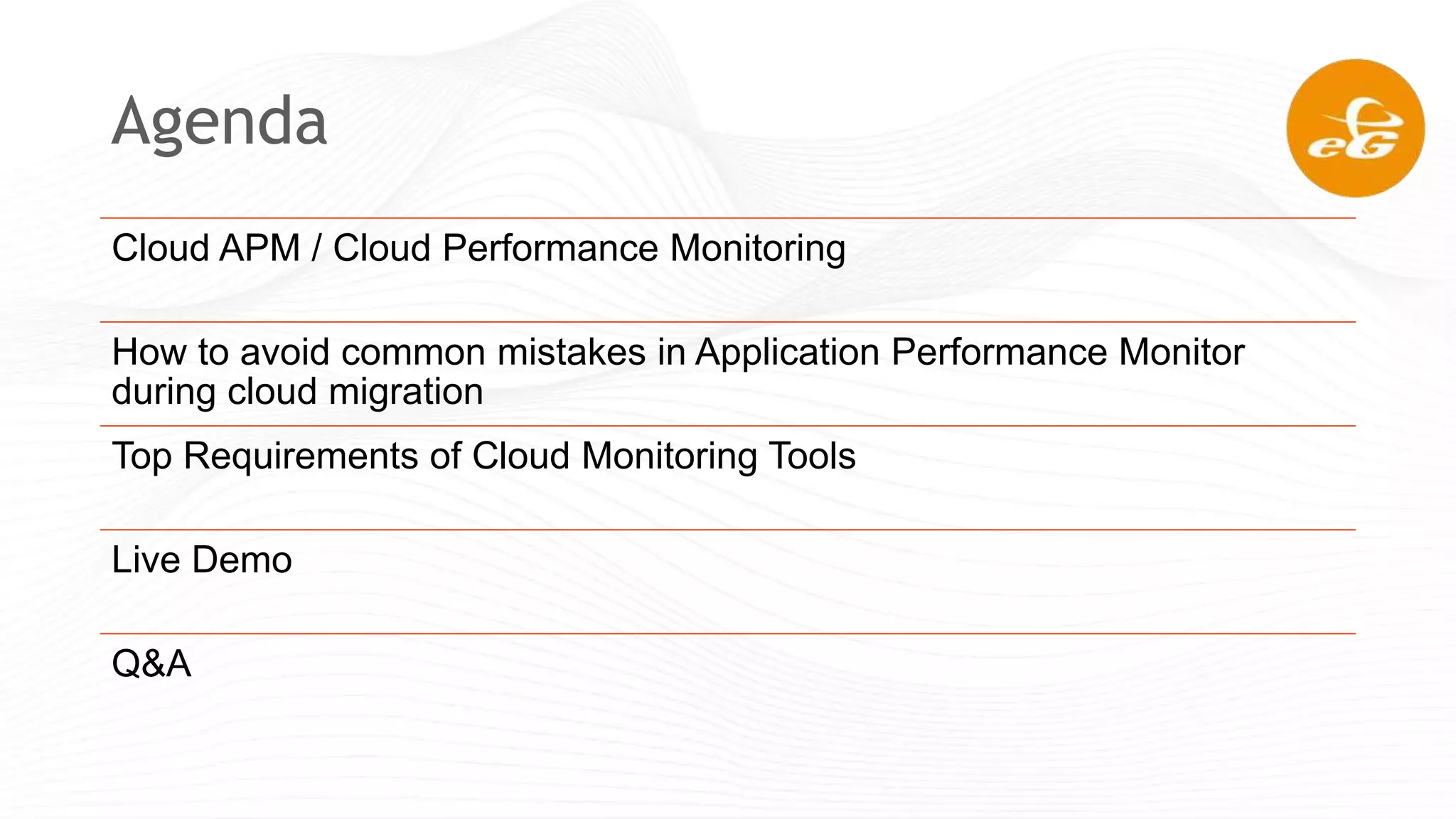 Agenda

eG

Cloud APM / Cloud Performance Monitoring

How to avoid common mistakes in Application Performance Monitor during cloud migration

Top Requirements of Cloud Monitoring Tools

Live Demo

Q&A